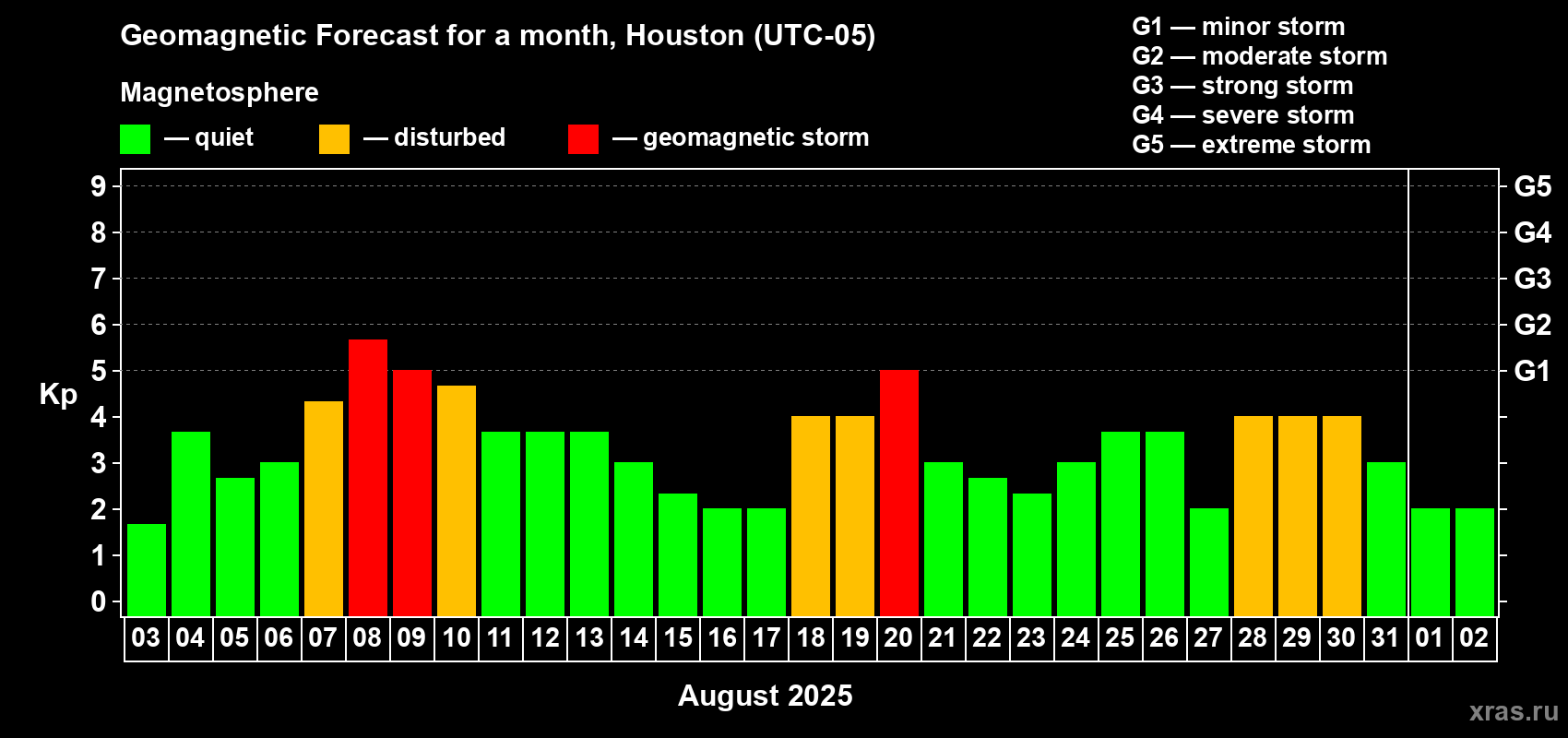 Geomagnetic Forecast for a month, Houston (UTC-05)

Magnetosphere

— quiet — disturbed — geomagnetic storm

G1 — minor storm
G2 — moderate storm
G3 — strong storm
G4 — severe storm
G5 — extreme storm

Kp

9 8 7 6 5 4 3 2 1 0

G5 G4 G3 G2 G1

03 04 05 06 07 08 09 10 11 12 13 14 15 16 17 18 19 20 21 22 23 24 25 26 27 28 29 30 31 01 02

August 2025

xras.ru